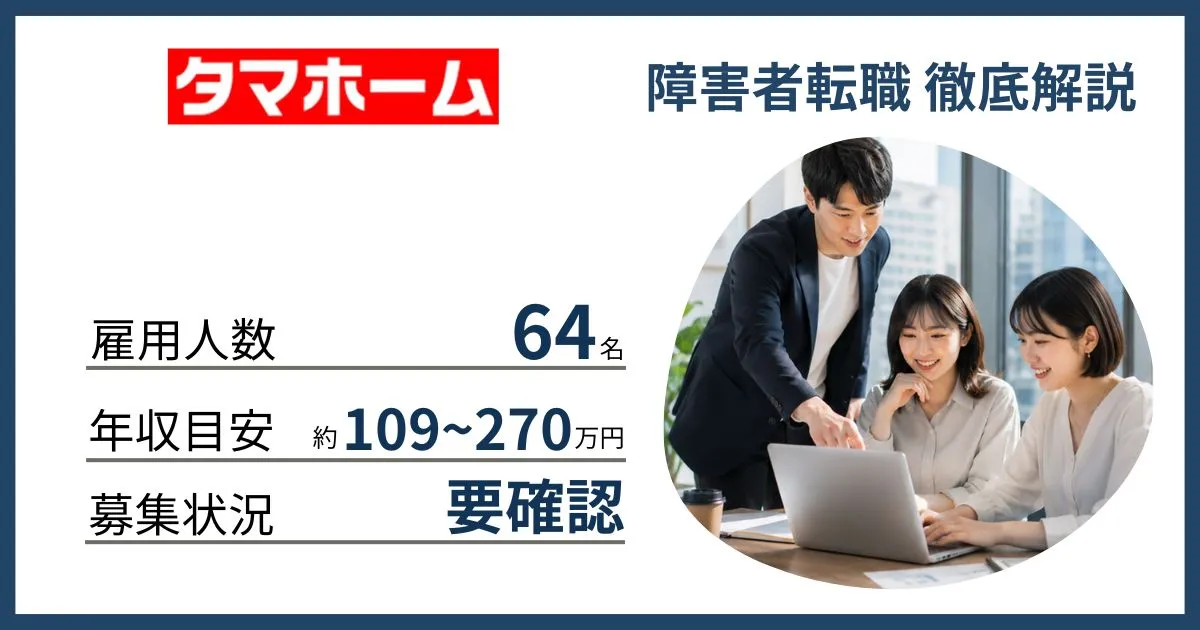 タマホーム

障害者転職 徹底解説

雇用人数 64名

年収目安 約109~270万円

募集状況 要確認